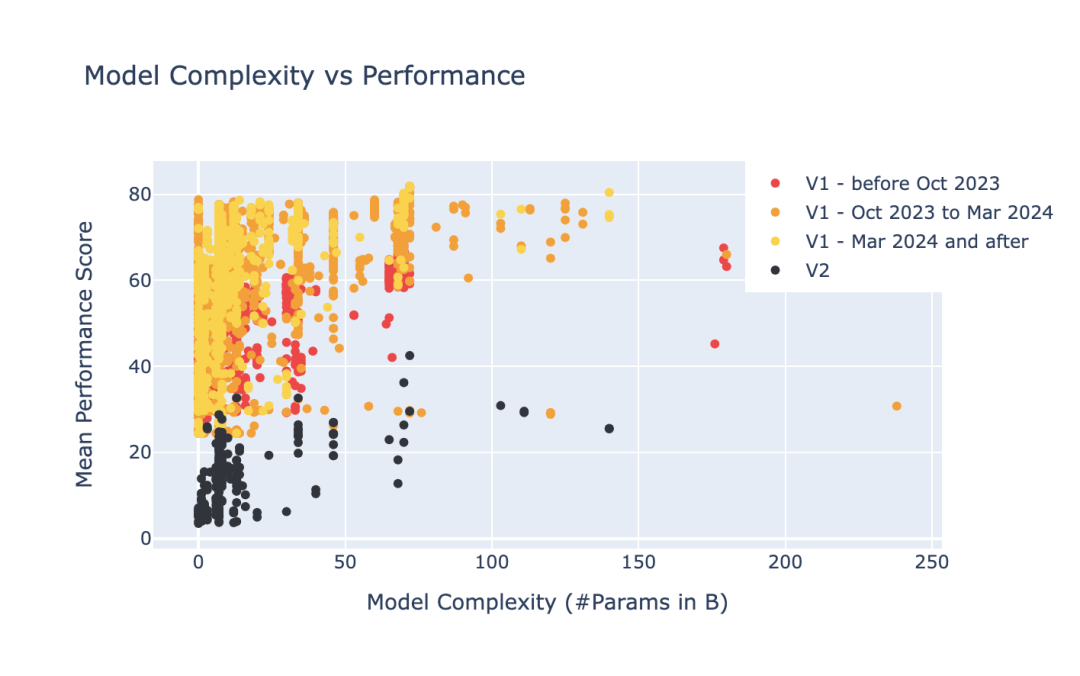 Model Complexity vs Performance

V1 - before Oct 2023
V1 - Oct 2023 to Mar 2024
V1 - Mar 2024 and after
V2

Mean Performance Score

80
60
40
20
0

0
50
100
150
200
250

Model Complexity (#Params in B)